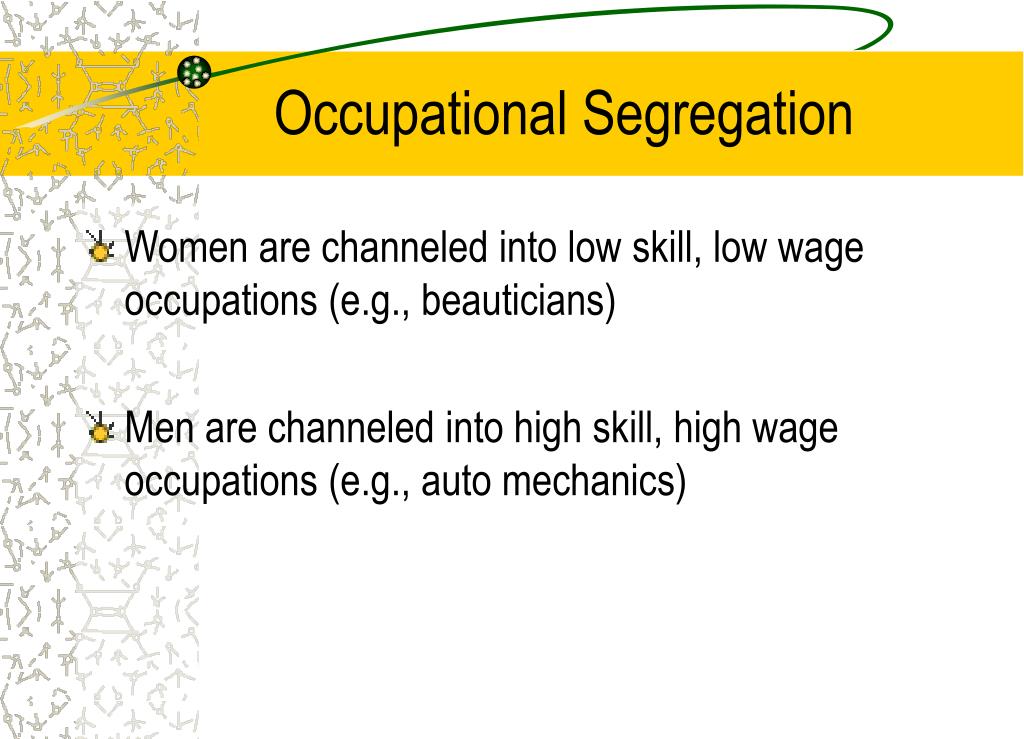 Occupational Segregation

Women are channeled into low skill, low wage occupations (e.g., beauticians)

Men are channeled into high skill, high wage occupations (e.g., auto mechanics)